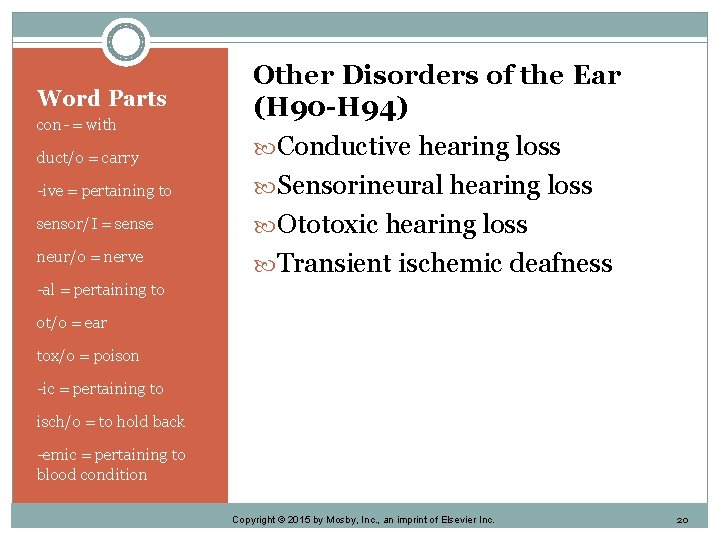 Word Parts
con- = with
duct/o = carry
-ive = pertaining to
sensor/I = sense
neur/o = nerve
-al = pertaining to
ot/o = ear
tox/o = poison
-ic = pertaining to
isch/o = to hold back
-emic = pertaining to blood condition

Other Disorders of the Ear (H90-H94)

Conductive hearing loss

Sensorineural hearing loss

Ototoxic hearing loss

Transient ischemic deafness

Copyright © 2015 by Mosby, Inc., an imprint of Elsevier Inc.

20